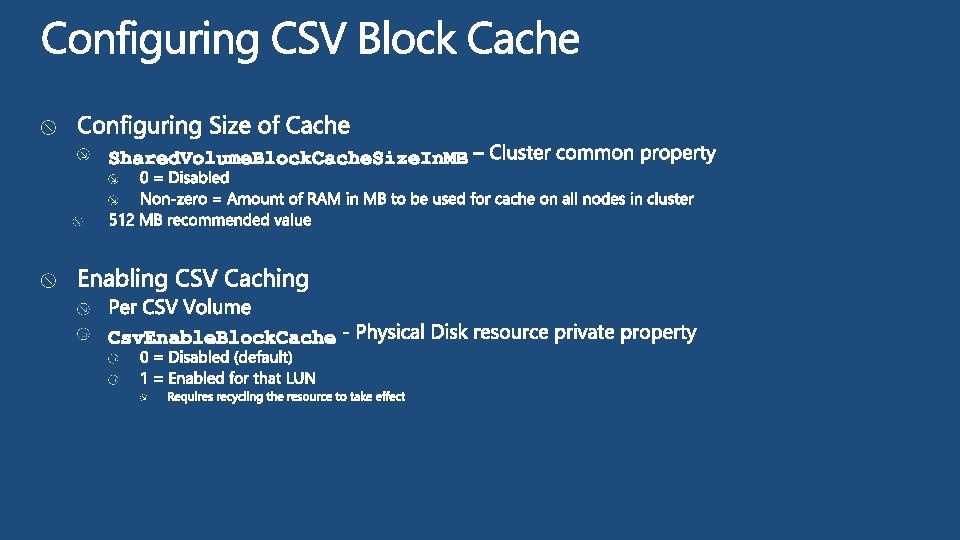 Configuring CSV Block Cache

Configuring Size of Cache
SharedVolumeBlockCacheSizeInMB – Cluster common property
0 = Disabled
Non-zero = Amount of RAM in MB to be used for cache on all nodes in cluster
512 MB recommended value

Enabling CSV Caching
Per CSV Volume
CsvEnableBlockCache - Physical Disk resource private property
0 = Disabled (default)
1 = Enabled for that LUN
Requires recycling the resource to take effect